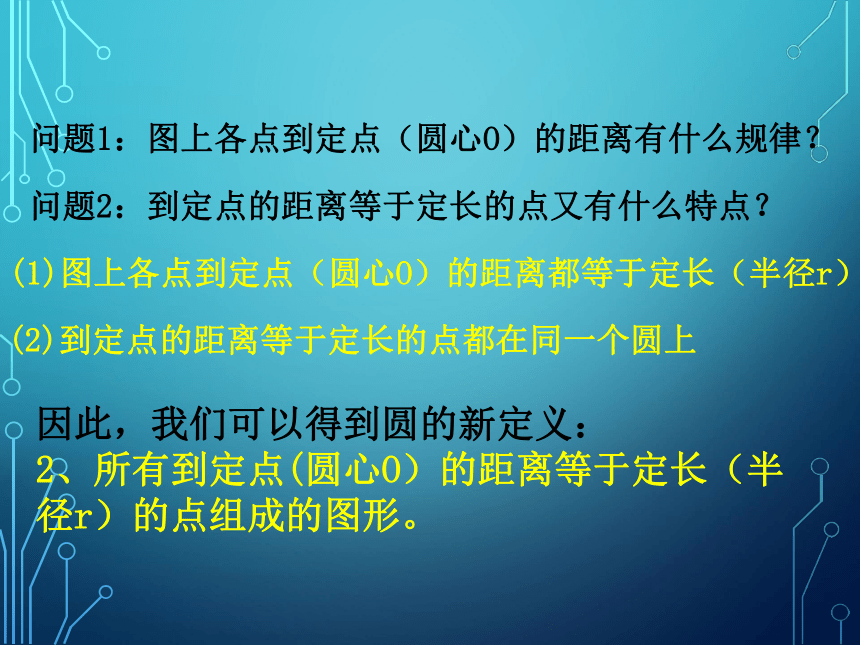 问题1：图上各点到定点（圆心O）的距离有什么规律？

问题2：到定点的距离等于定长的点又有什么特点？

(1)图上各点到定点（圆心O）的距离都等于定长（半径r）

(2)到定点的距离等于定长的点都在同一个圆上

因此，我们可以得到圆的新定义：
2、所有到定点(圆心O）的距离等于定长（半径r）的点组成的图形。